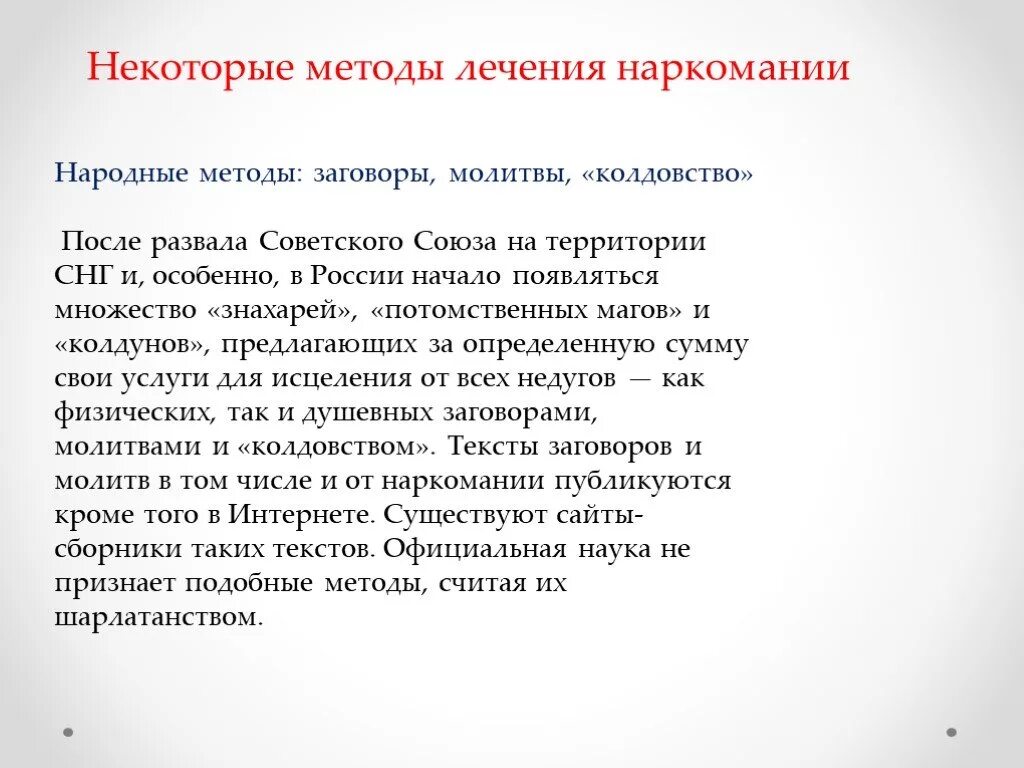 Некоторые методы лечения наркомании

Народные методы: заговоры, молитвы, «колдовство»

После развала Советского Союза на территории СНГ и, особенно, в России начало появляться множество «знахарей», «потомственных магов» и «колдунов», предлагающих за определенную сумму свои услуги для исцеления от всех недугов — как физических, так и душевных заговорами, молитвами и «колдовством». Тексты заговоров и молитв в том числе и от наркомании публикуются кроме того в Интернете. Существуют сайты-сборники таких текстов. Официальная наука не признает подобные методы, считая их шарлатанством.